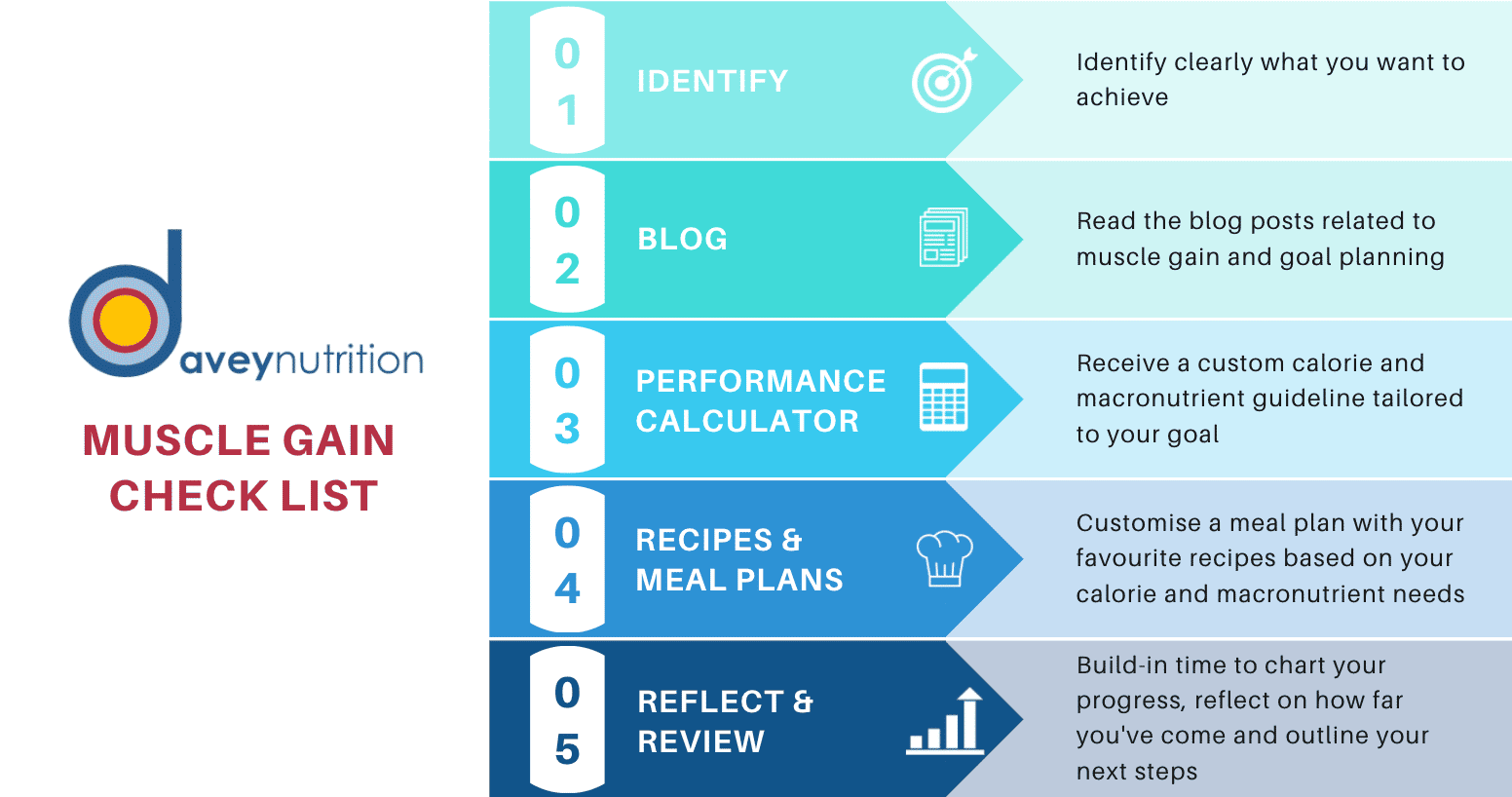 daveynutrition

MUSCLE GAIN CHECK LIST

01 IDENTIFY

Identify clearly what you want to achieve

02 BLOG

Read the blog posts related to muscle gain and goal planning

03 PERFORMANCE CALCULATOR

Receive a custom calorie and macronutrient guideline tailored to your goal

04 RECIPES & MEAL PLANS

Customise a meal plan with your favourite recipes based on your calorie and macronutrient needs

05 REFLECT & REVIEW

Build-in time to chart your progress, reflect on how far you've come and outline your next steps